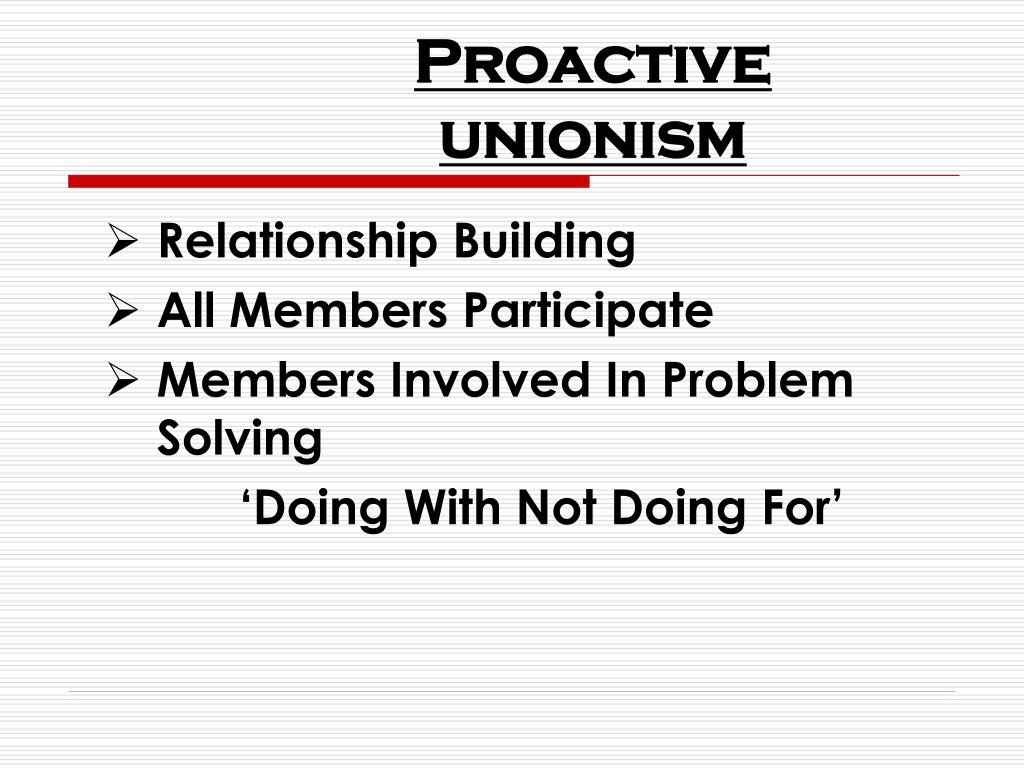 Proactive unionism

➢ Relationship Building
➢ All Members Participate
➢ Members Involved In Problem Solving

‘Doing With Not Doing For’